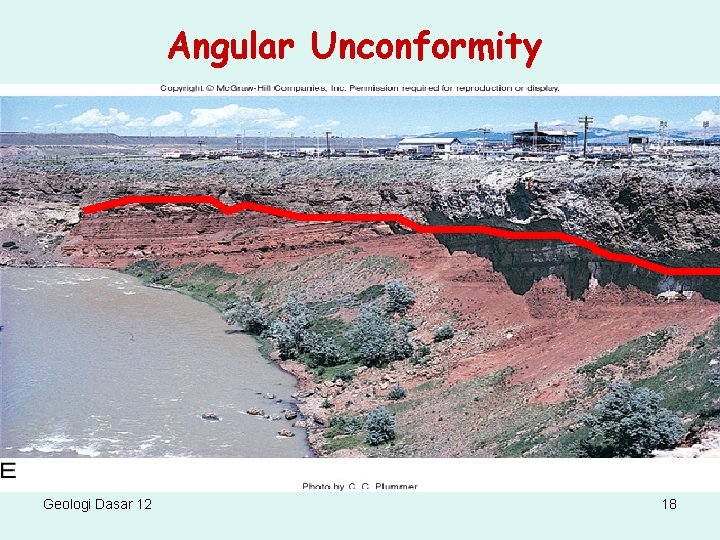 Angular Unconformity

Copyright © McGraw-Hill Companies, Inc. Permission required for reproduction or display.

E

Photo by C. C. Plummer

Geologi Dasar 12

18